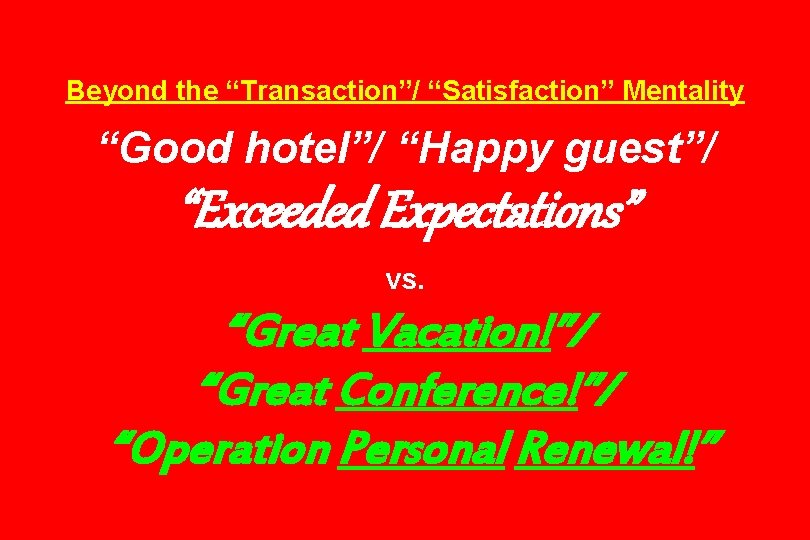 Beyond the “Transaction”/ “Satisfaction” Mentality

“Good hotel”/ “Happy guest”/

“Exceeded Expectations”

vs.

“Great Vacation!”/

“Great Conference!”/

“Operation Personal Renewal!”